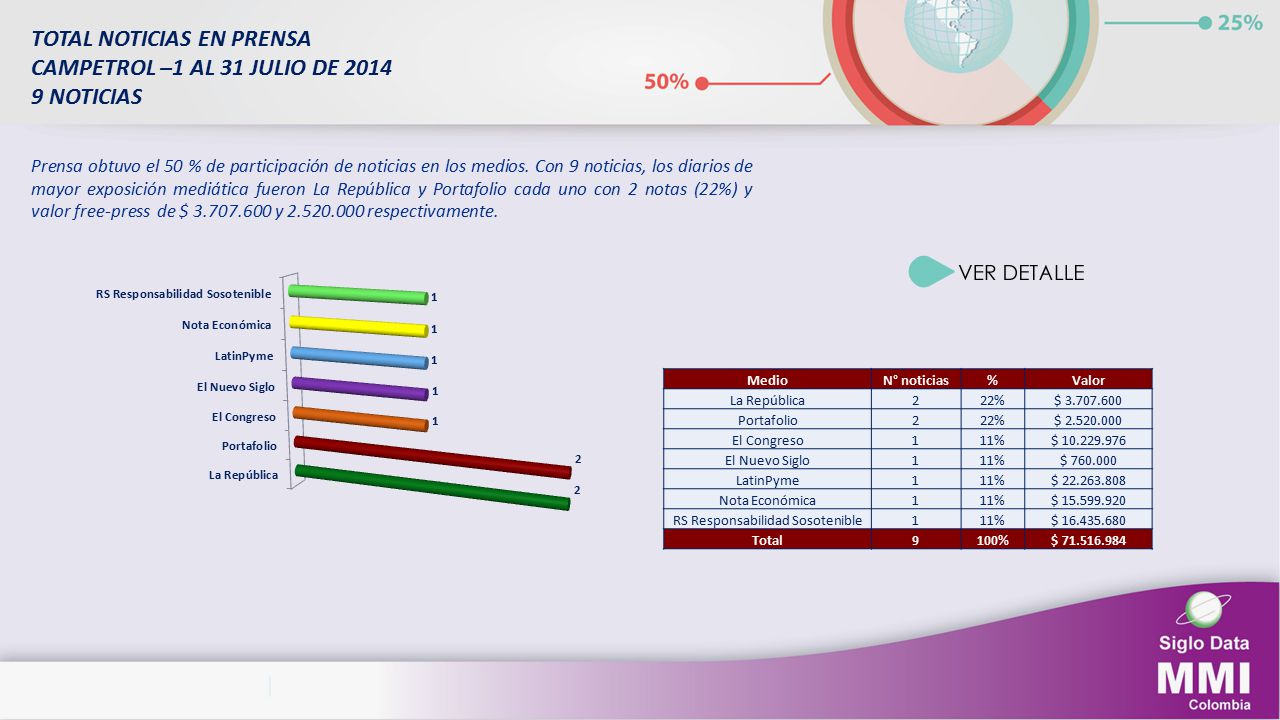 TOTAL NOTICIAS EN PRENSA
CAMPETROL –1 AL 31 JULIO DE 2014
9 NOTICIAS

50%

25%

Prensa obtuvo el 50 % de participación de noticias en los medios. Con 9 noticias, los diarios de mayor exposición mediática fueron La República y Portafolio cada uno con 2 notas (22%) y valor free-press de $ 3.707.600 y 2.520.000 respectivamente.

VER DETALLE

RS Responsabilidad Sosotenible 1
Nota Económica 1
LatinPyme 1
El Nuevo Siglo 1
El Congreso 1
Portafolio 2
La República 2

| Medio | N° noticias | % | Valor |
|---|---|---|---|
| La República | 2 | 22% | $ 3.707.600 |
| Portafolio | 2 | 22% | $ 2.520.000 |
| El Congreso | 1 | 11% | $ 10.229.976 |
| El Nuevo Siglo | 1 | 11% | $ 760.000 |
| LatinPyme | 1 | 11% | $ 22.263.808 |
| Nota Económica | 1 | 11% | $ 15.599.920 |
| RS Responsabilidad Sosotenible | 1 | 11% | $ 16.435.680 |
| Total | 9 | 100% | $ 71.516.984 |

Siglo Data
MMI
Colombia